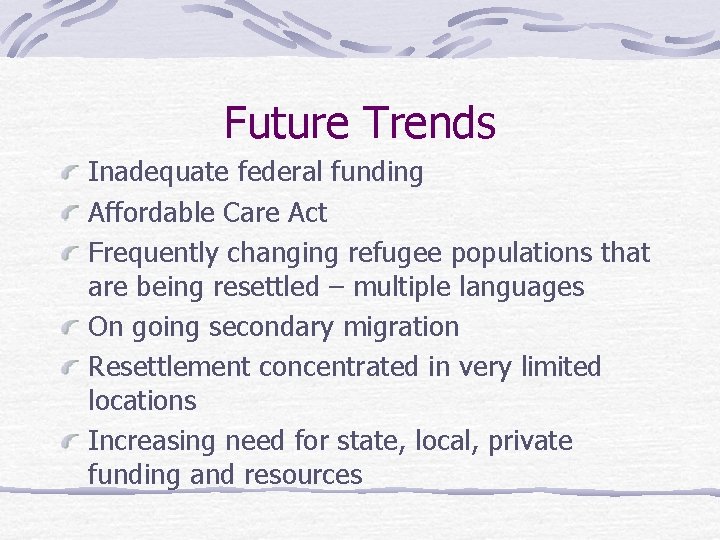 Future Trends

Inadequate federal funding

Affordable Care Act

Frequently changing refugee populations that are being resettled – multiple languages

On going secondary migration

Resettlement concentrated in very limited locations

Increasing need for state, local, private funding and resources